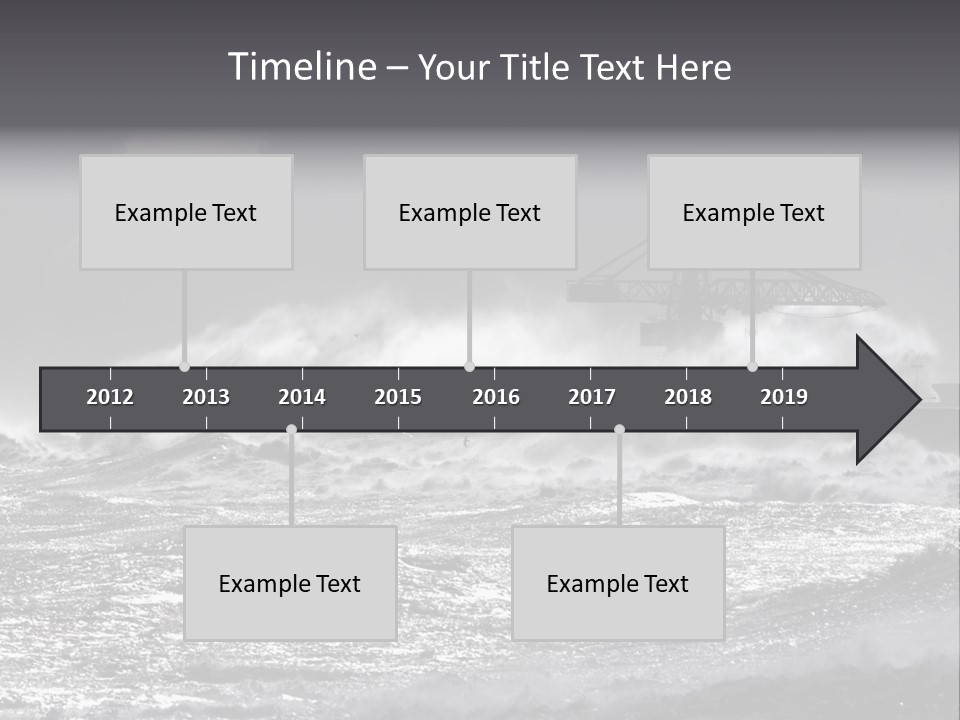 Timeline – Your Title Text Here

Example Text

Example Text

Example Text

2012 2013 2014 2015 2016 2017 2018 2019

Example Text

Example Text